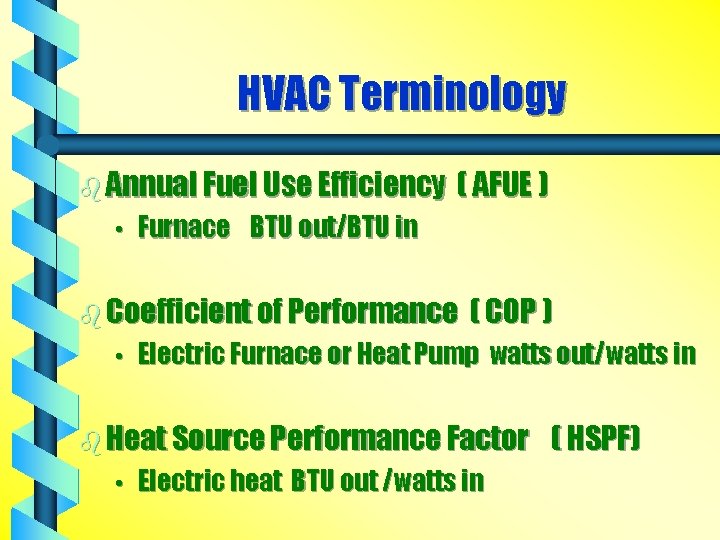 HVAC Terminology

Annual Fuel Use Efficiency ( AFUE )

• Furnace BTU out/BTU in

Coefficient of Performance ( COP )

• Electric Furnace or Heat Pump watts out/watts in

Heat Source Performance Factor ( HSPF)

• Electric heat BTU out /watts in